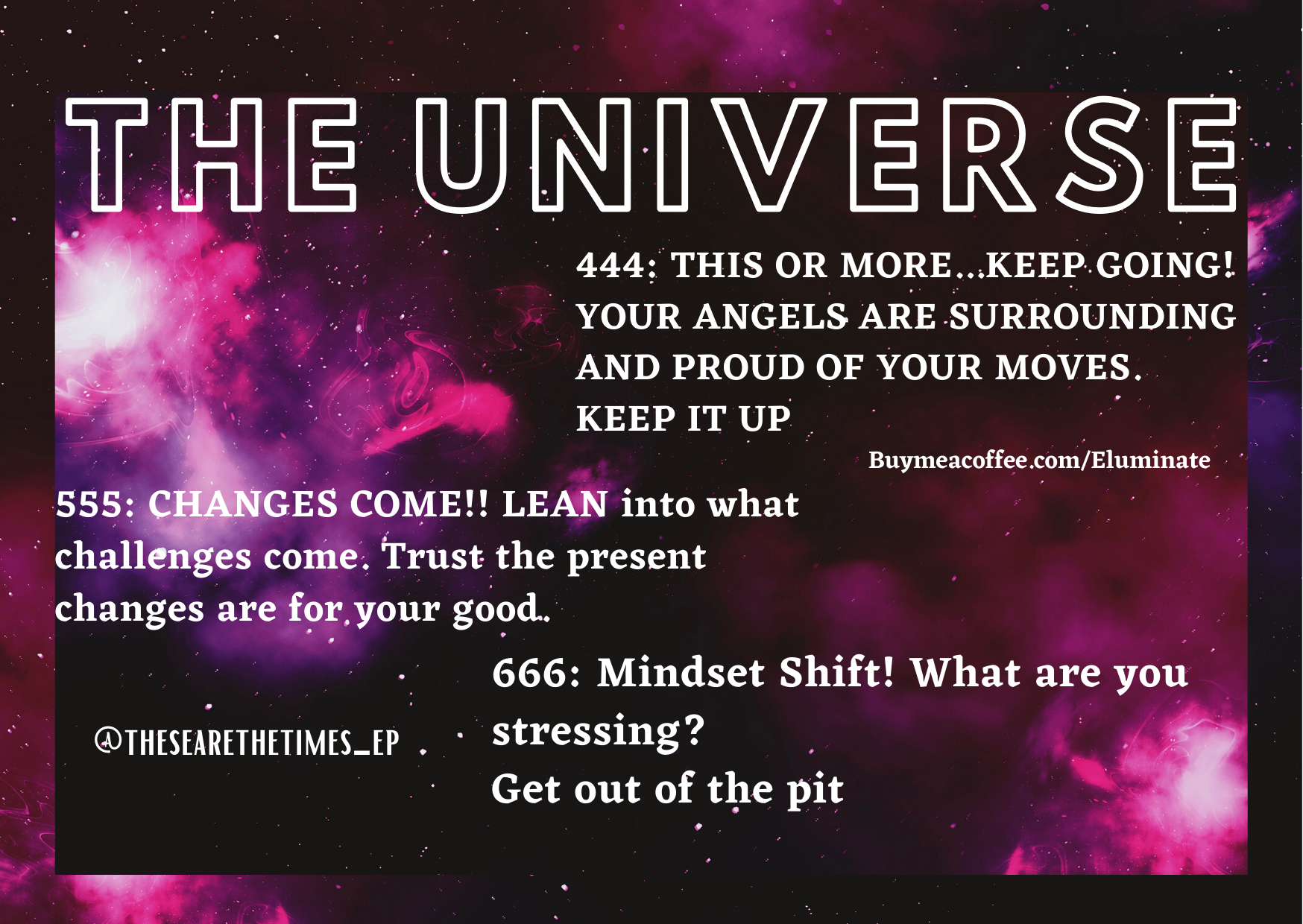 THE UNIVERSE

444: THIS OR MORE...KEEP GOING! YOUR ANGELS ARE SURROUNDING AND PROUD OF YOUR MOVES. KEEP IT UP

Buymeacoffee.com/Eluminate

555: CHANGES COME!! LEAN into what challenges come. Trust the present changes are for your good.

666: Mindset Shift! What are you stressing?
Get out of the pit

@THESEARETHETIMES_EP